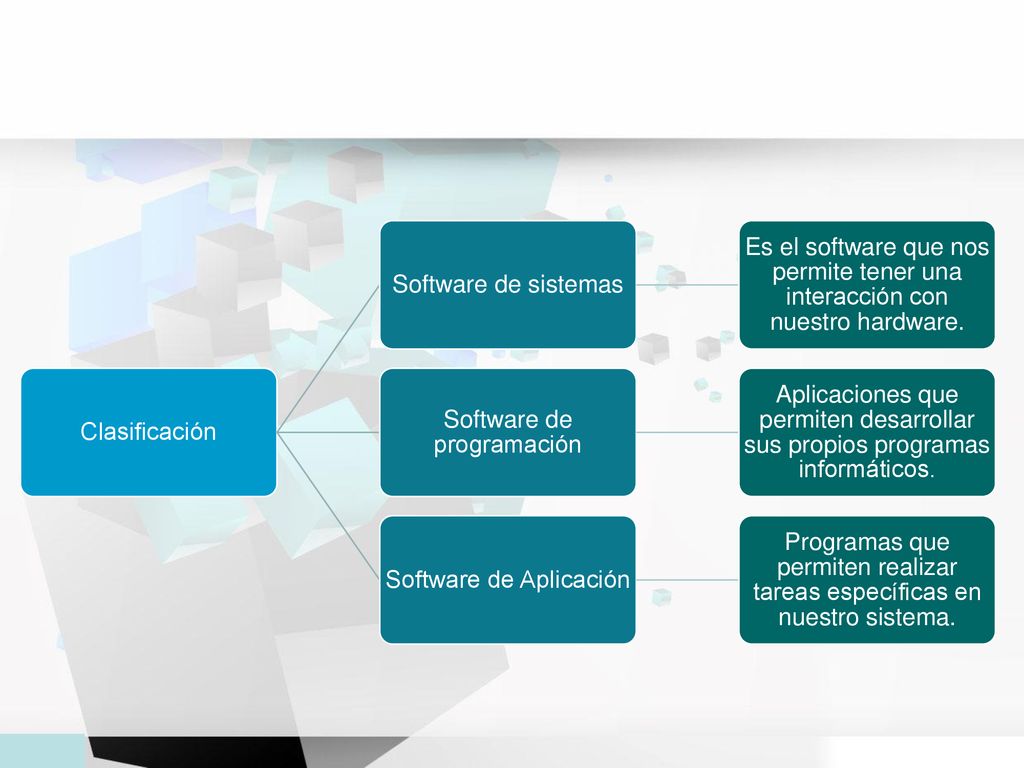 Clasificación

Software de sistemas

Es el software que nos permite tener una interacción con nuestro hardware.

Software de programación

Aplicaciones que permiten desarrollar sus propios programas informáticos.

Software de Aplicación

Programas que permiten realizar tareas específicas en nuestro sistema.